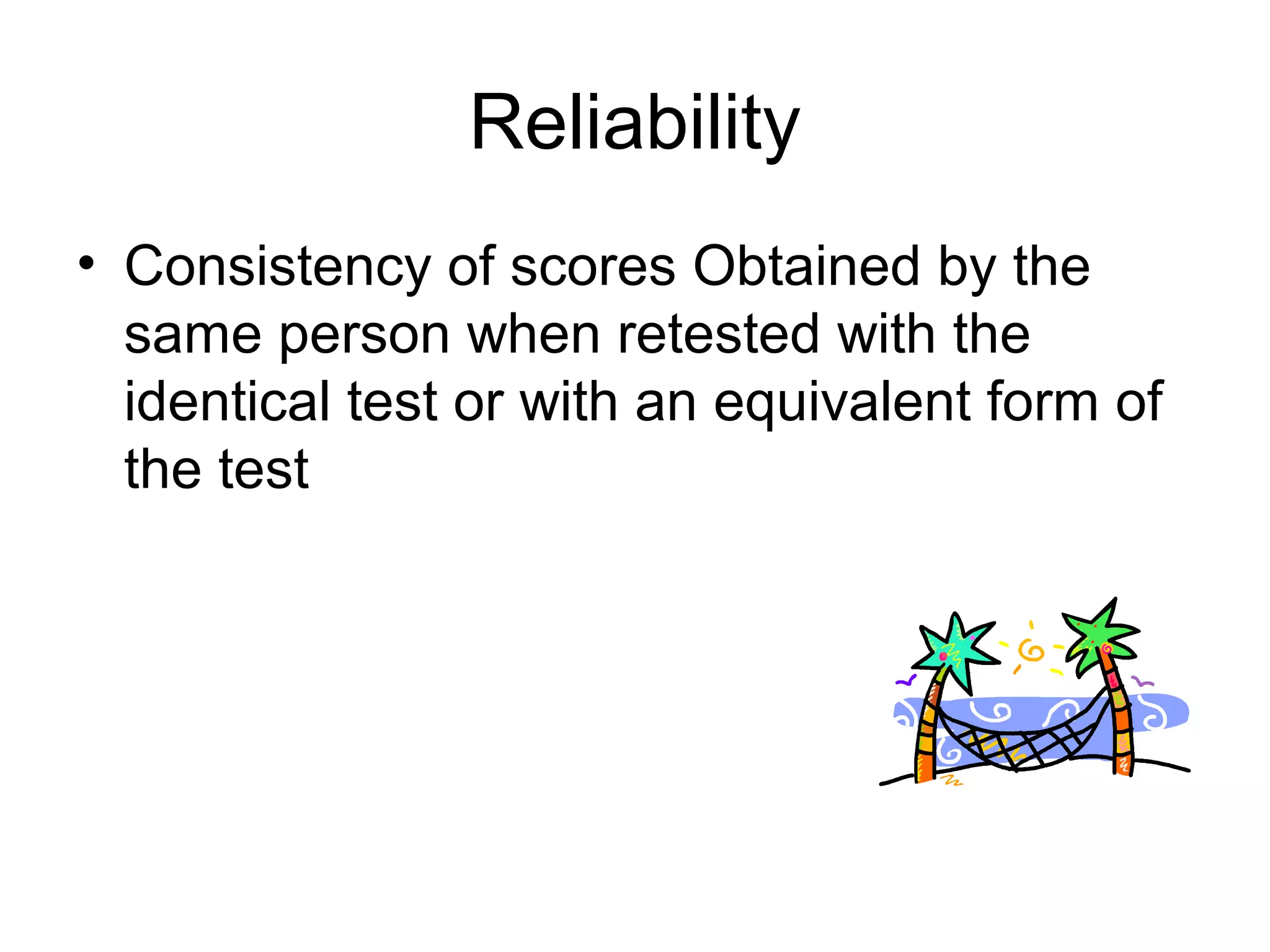 Reliability

• Consistency of scores Obtained by the same person when retested with the identical test or with an equivalent form of the test